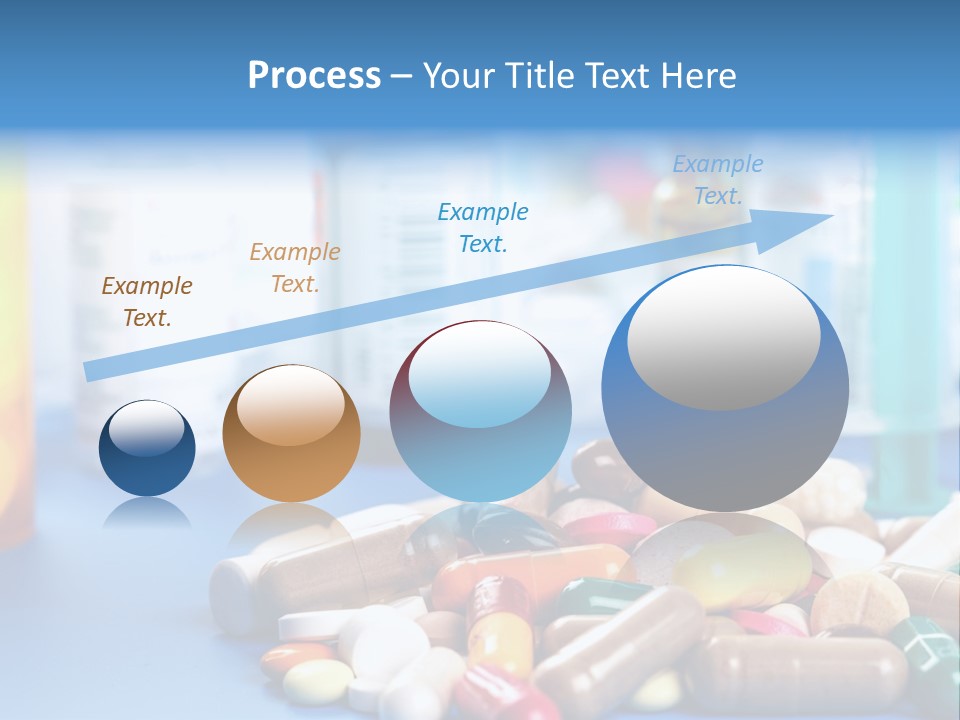 Process – Your Title Text Here

Example Text.

Example Text.

Example Text.

Example Text.